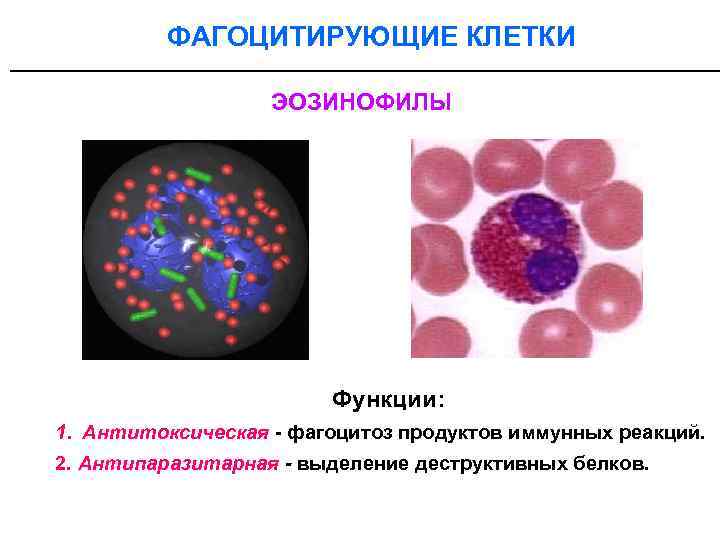 ФАГОЦИТИРУЮЩИЕ КЛЕТКИ

ЭОЗИНОФИЛЫ

Функции:

1. Антитоксическая - фагоцитоз продуктов иммунных реакций.

2. Антипаразитарная - выделение деструктивных белков.